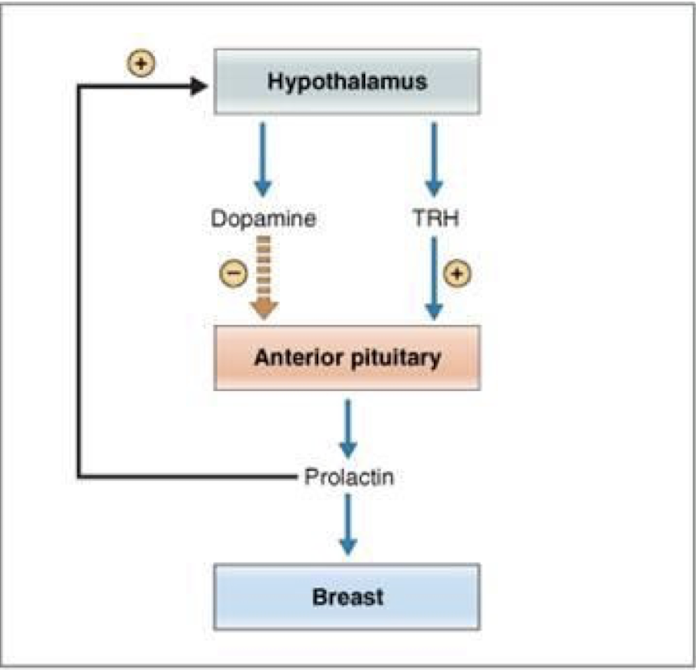 +

Hypothalamus

Dopamine

TRH

−

+

Anterior pituitary

Prolactin

Breast